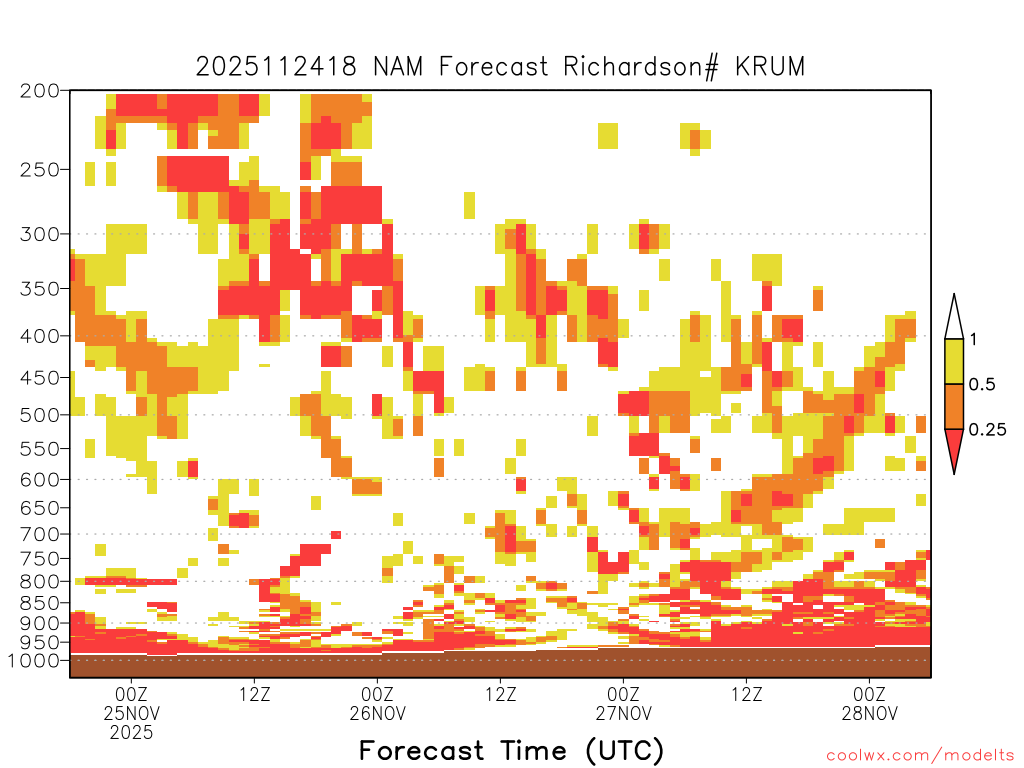 2025112418 NAM Forecast Richardson# KRUM

200
250
300
350
400
450
500
550
600
650
700
750
800
850
900
950
1000

1
0.5
0.25

00Z
25NOV
2025
12Z
00Z
26NOV
12Z
00Z
27NOV
12Z
00Z
28NOV

Forecast Time (UTC)

coolwx.com/modelts